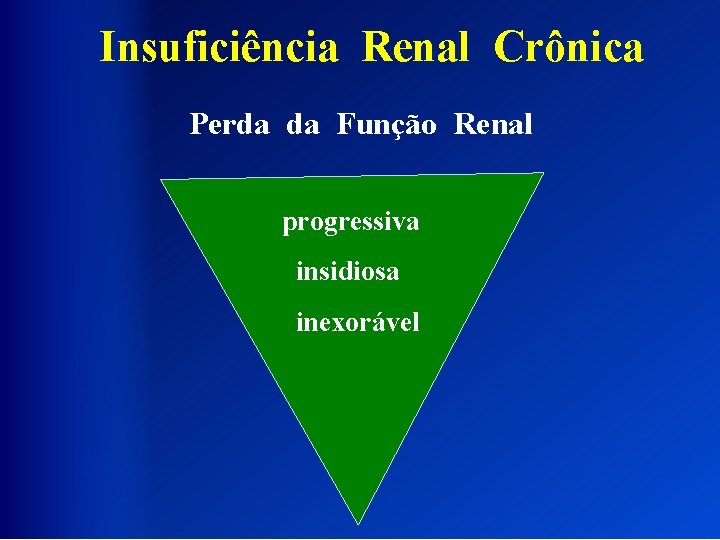 Insuficiência Renal Crônica

Perda da Função Renal

progressiva

insidiosa

inexorável